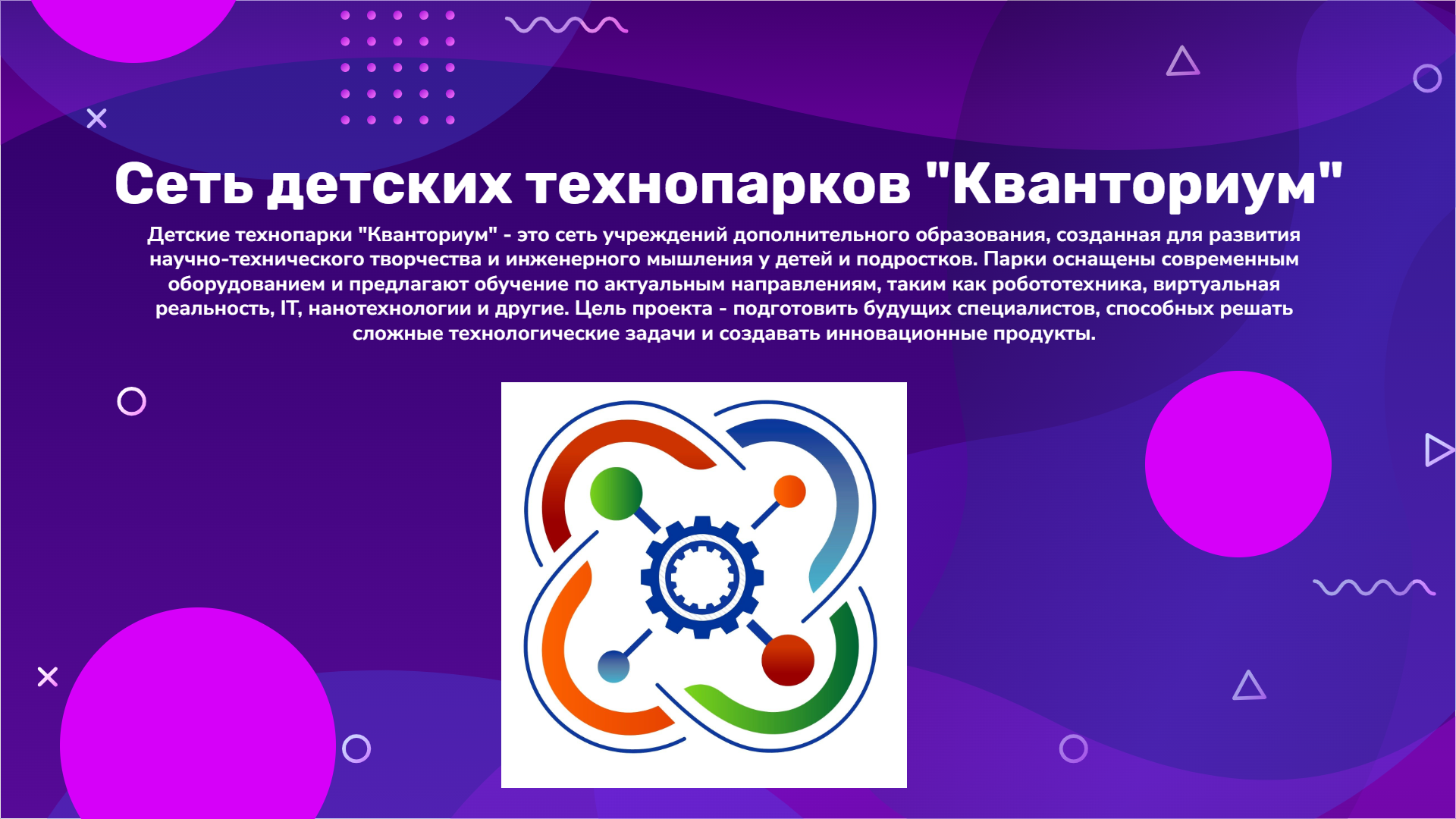 Сеть детских технопарков "Кванториум"

Детские технопарки "Кванториум" - это сеть учреждений дополнительного образования, созданная для развития научно-технического творчества и инженерного мышления у детей и подростков. Парки оснащены современным оборудованием и предлагают обучение по актуальным направлениям, таким как робототехника, виртуальная реальность, IT, нанотехнологии и другие. Цель проекта - подготовить будущих специалистов, способных решать сложные технологические задачи и создавать инновационные продукты.